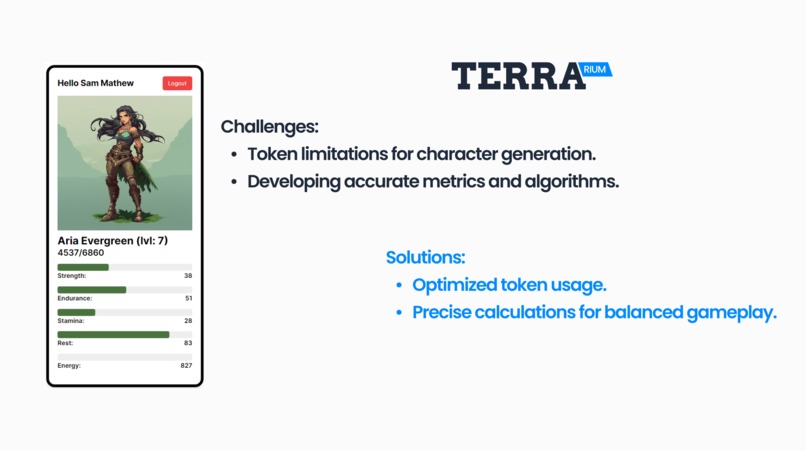 Hello Sam Mathew
Logout

Aria Evergreen (lvl: 7)
4537/6860

Strength: 38
Endurance: 51
Stamina: 28
Rest: 83
Energy: 827

TERRA RIUM

Challenges:
• Token limitations for character generation.
• Developing accurate metrics and algorithms.

Solutions:
• Optimized token usage.
• Precise calculations for balanced gameplay.